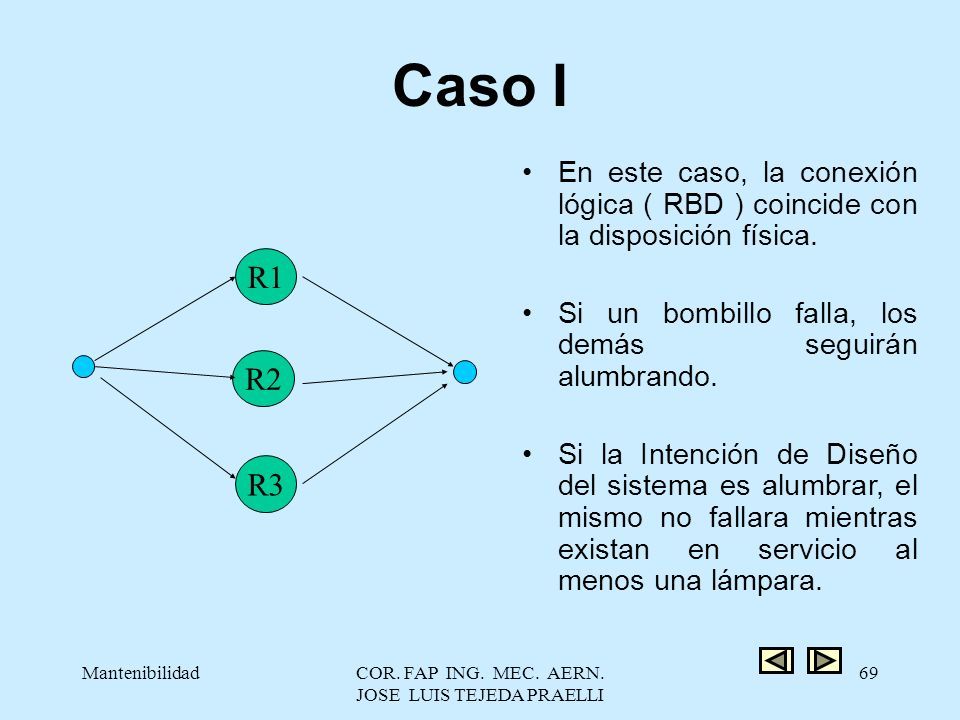 Caso I

R1

R2

R3

• En este caso, la conexión lógica ( RBD ) coincide con la disposición física.

• Si un bombillo falla, los demás seguirán alumbrando.

• Si la Intención de Diseño del sistema es alumbrar, el mismo no fallara mientras existan en servicio al menos una lámpara.

Mantenibilidad

COR. FAP ING. MEC. AERN. JOSE LUIS TEJEDA PRAELLI

69